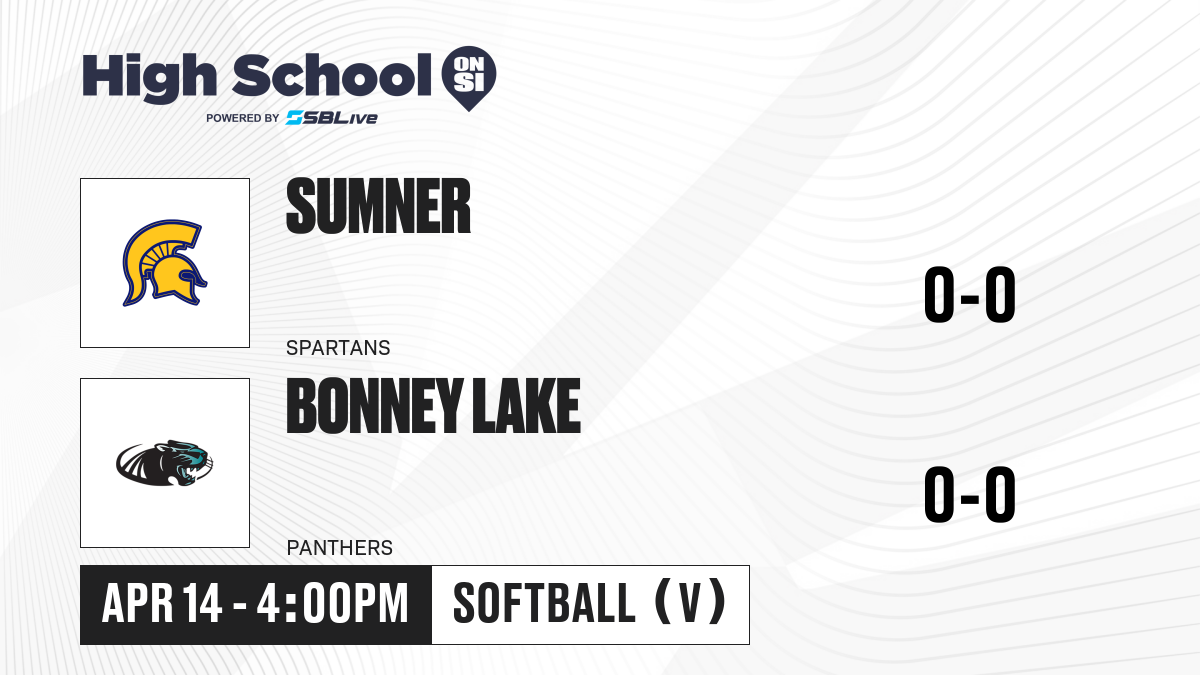 High School ON SI
POWERED BY SBLive

SUMNER

SPARTANS

0-0

BONNEY LAKE

PANTHERS

0-0

APR 14 - 4:00PM

SOFTBALL (V)